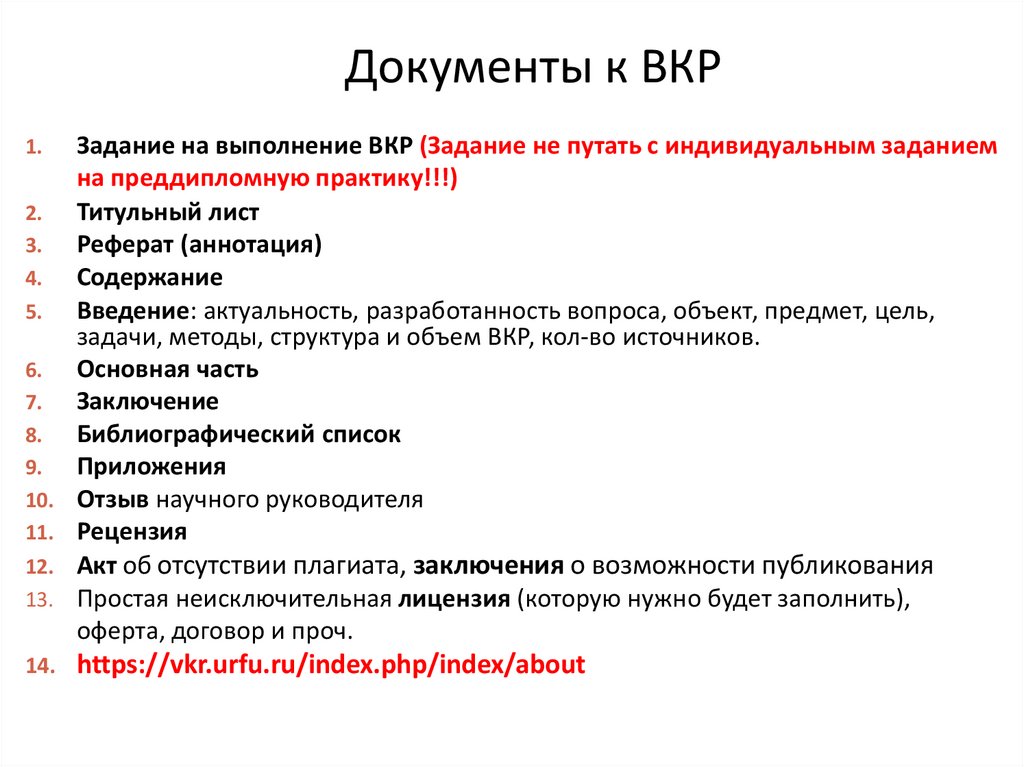 Документы к ВКР

1. Задание на выполнение ВКР (Задание не путать с индивидуальным заданием на преддипломную практику!!!)
2. Титульный лист
3. Реферат (аннотация)
4. Содержание
5. Введение: актуальность, разработанность вопроса, объект, предмет, цель, задачи, методы, структура и объем ВКР, кол-во источников.
6. Основная часть
7. Заключение
8. Библиографический список
9. Приложения
10. Отзыв научного руководителя
11. Рецензия
12. Акт об отсутствии плагиата, заключения о возможности публикования
13. Простая неисключительная лицензия (которую нужно будет заполнить), оферта, договор и проч.
14. https://vkr.urfu.ru/index.php/index/about